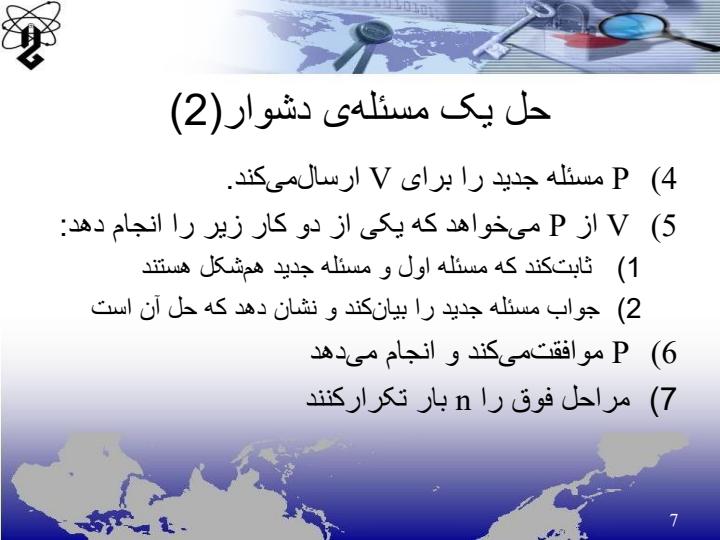 حل یک مسئله‌ی دشوار(2)

4) P مسئله جدید را برای V ارسال‌می‌کند.

5) V از P می‌خواهد که یکی از دو کار زیر را انجام دهد:

1) ثابت‌کند که مسئله اول و مسئله جدید هم‌شکل هستند

2) جواب مسئله جدید را بیان‌کند و نشان دهد که حل آن است

6) P موافقت‌می‌کند و انجام می‌دهد

7) مراحل فوق را n بار تکرارکنند

7